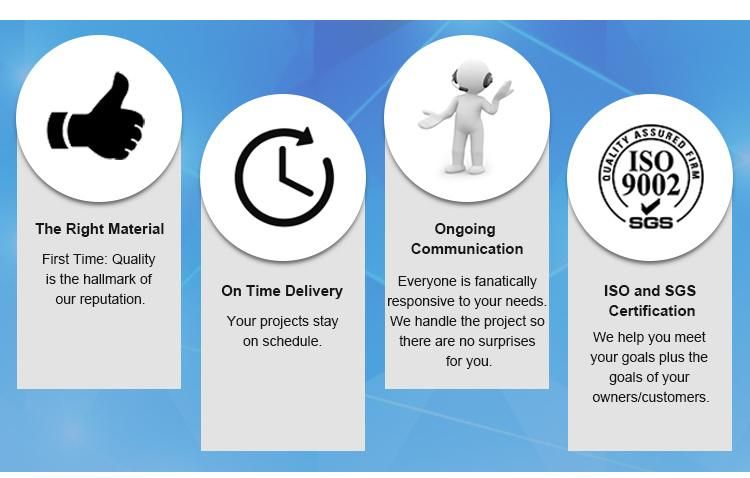 The Right Material

First Time: Quality is the hallmark of our reputation.

On Time Delivery

Your projects stay on schedule.

Ongoing Communication

Everyone is fanatically responsive to your needs. We handle the project so there are no surprises for you.

QUALITY ASSURED FIRM
ISO 9002
SGS

ISO and SGS Certification

We help you meet your goals plus the goals of your owners/customers.